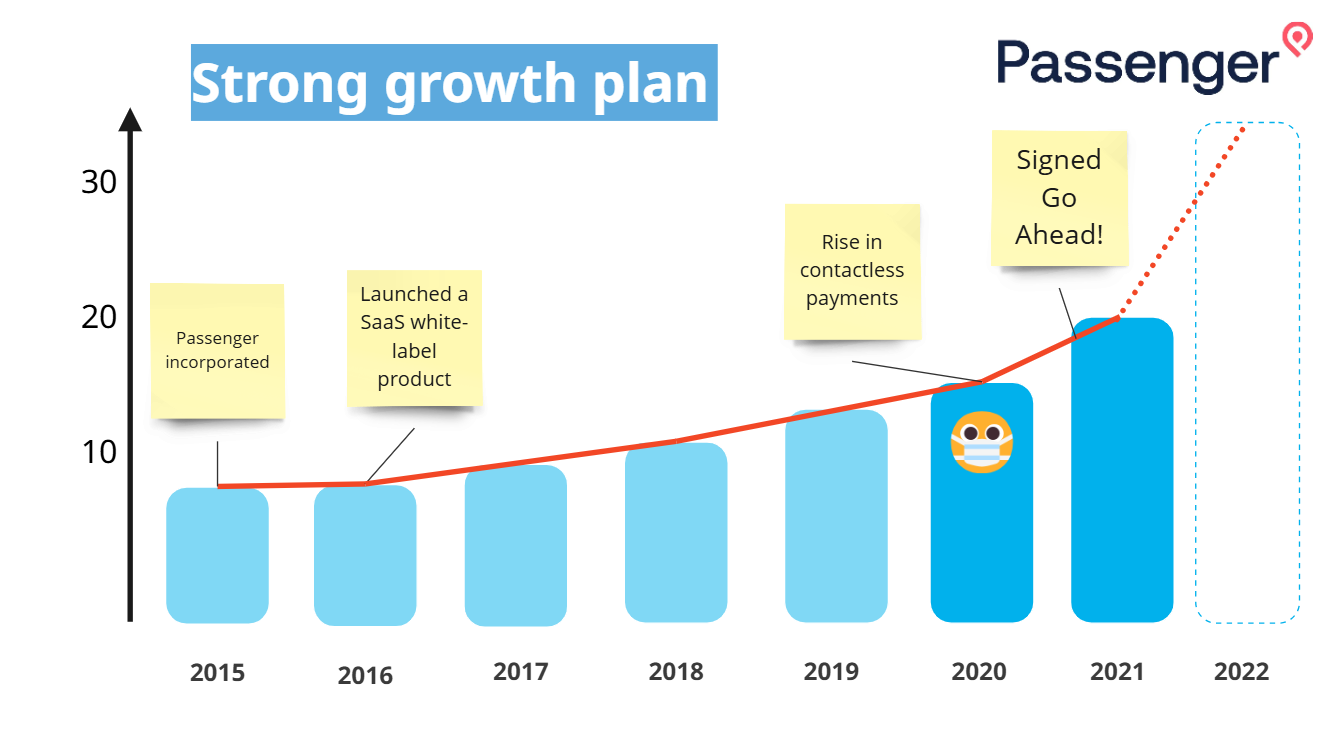 Strong growth plan

Passenger

30

20

10

Passenger incorporated

Launched a SaaS white-label product

Rise in contactless payments

Signed Go Ahead!

2015

2016

2017

2018

2019

2020

2021

2022